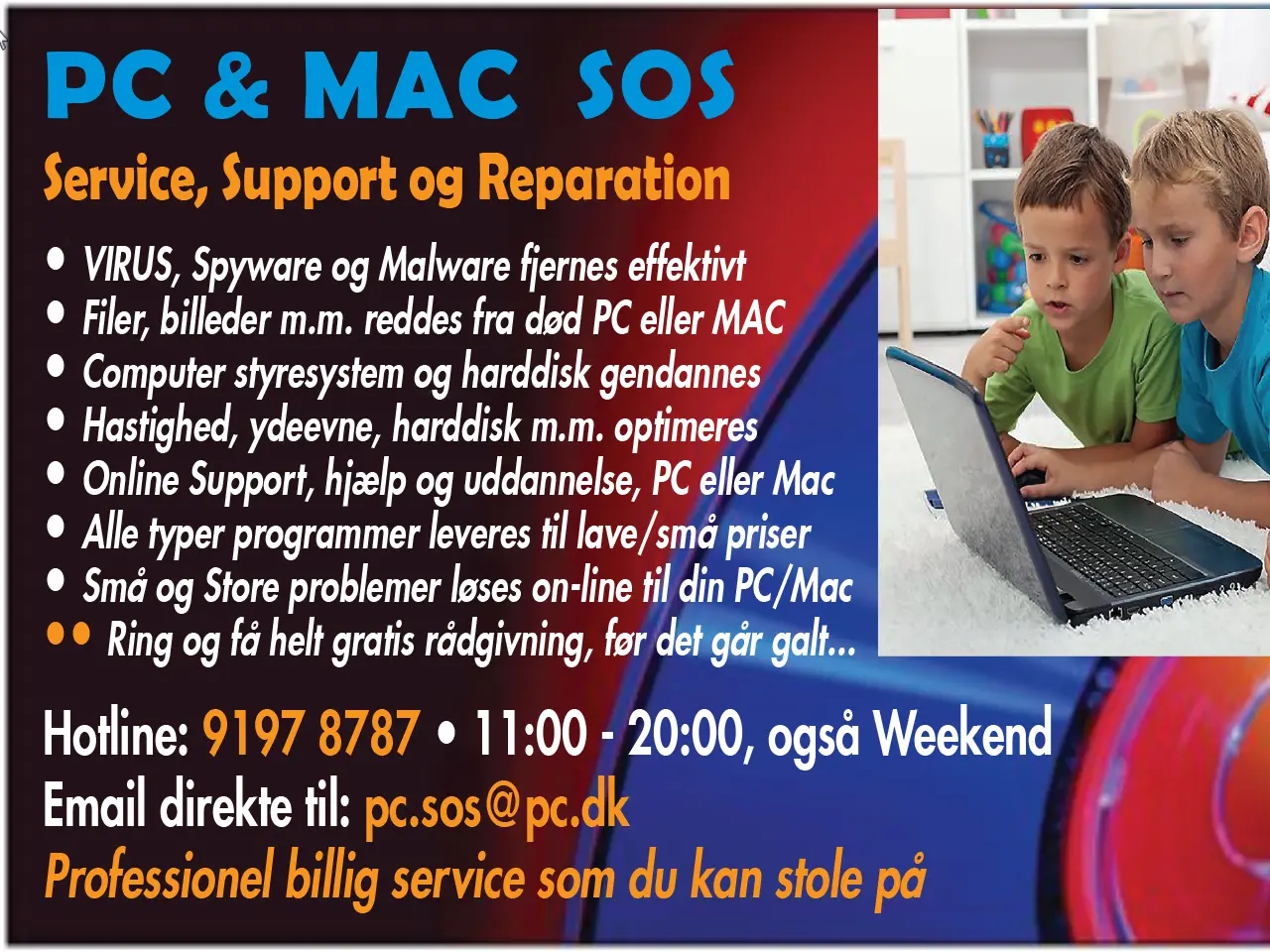 PC & MAC SOS

Service, Support og Reparation

• VIRUS, Spyware og Malware fjernes effektivt
• Filer, billeder m.m. reddes fra død PC eller MAC
• Computer styresystem og harddisk gendannes
• Hastighed, ydeevne, harddisk m.m. optimeres
• Online Support, hjælp og uddannelse, PC eller Mac
• Alle typer programmer leveres til lave/små priser
• Små og Store problemer løses on-line til din PC/Mac
•• Ring og få helt gratis rådgivning, før det går galt...

Hotline: 9197 8787 • 11:00 - 20:00, også Weekend
Email direkte til: pc.sos@pc.dk
Professionel billig service som du kan stole på